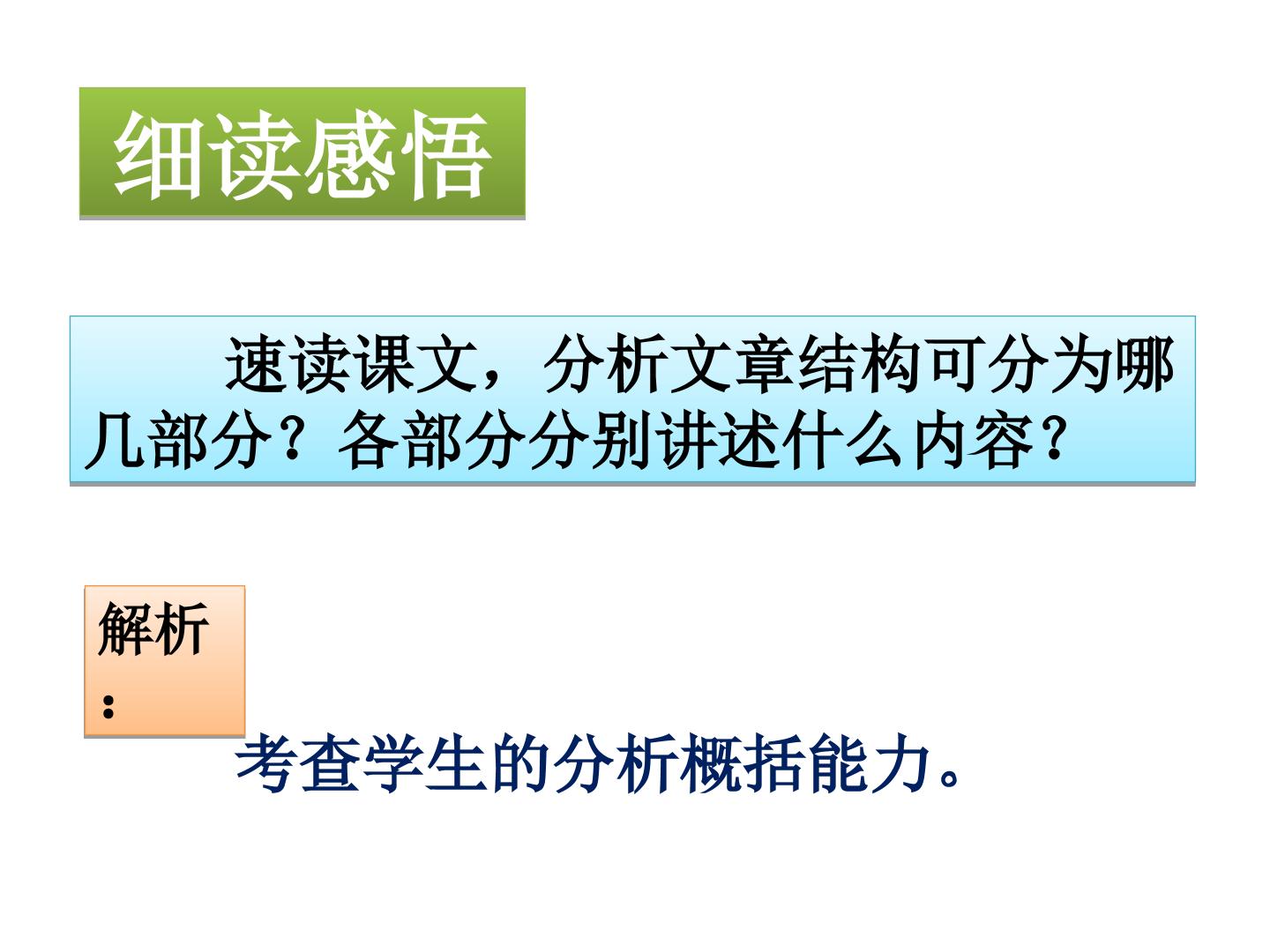 细读感悟

速读课文，分析文章结构可分为哪几部分？各部分分别讲述什么内容？

解析：

考查学生的分析概括能力。